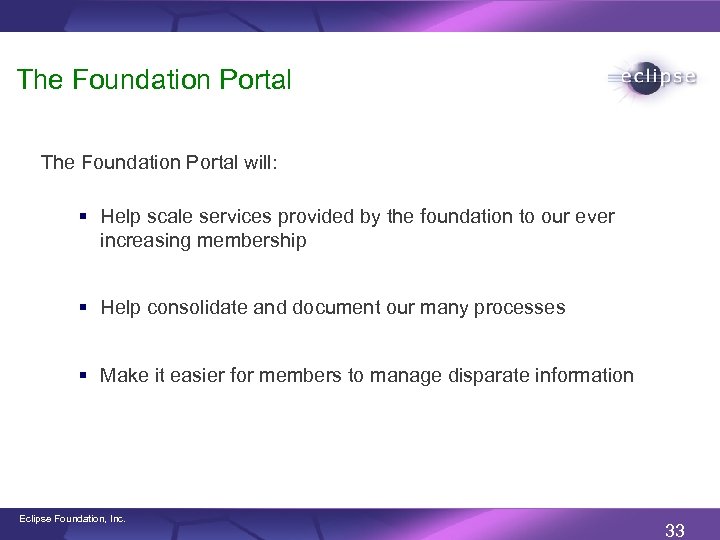 The Foundation Portal

eclipse

The Foundation Portal will:

▪ Help scale services provided by the foundation to our ever increasing membership

▪ Help consolidate and document our many processes

▪ Make it easier for members to manage disparate information

Eclipse Foundation, Inc.

33